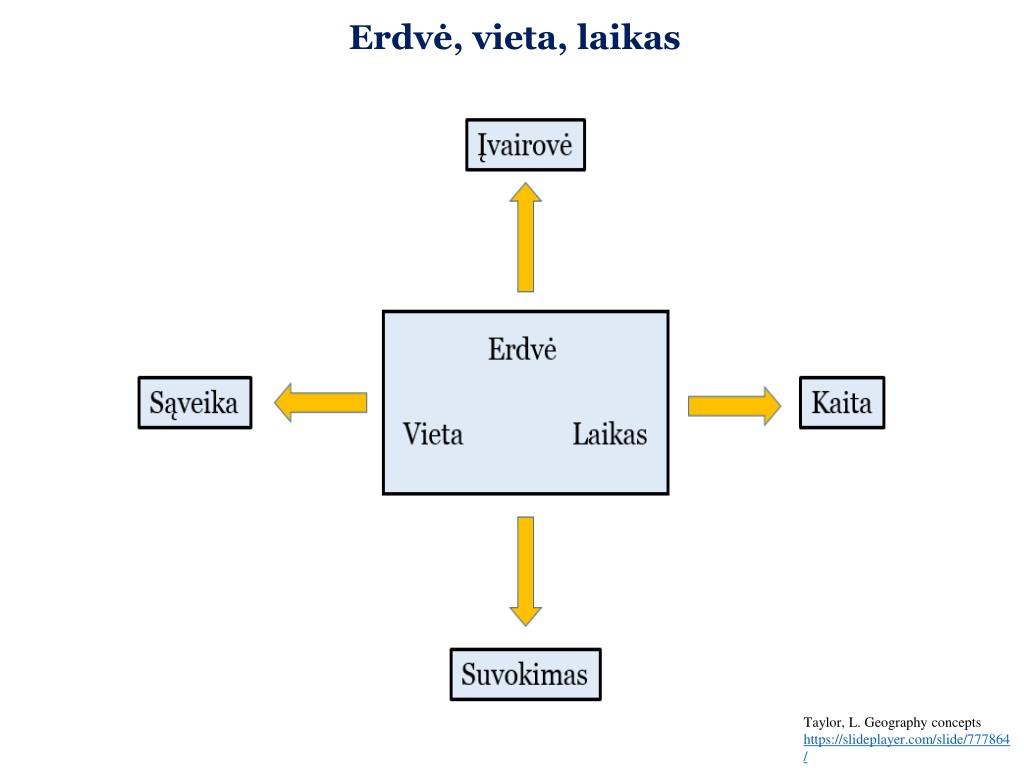 Erdvė, vieta, laikas

Įvairovė

Sąveika

Erdvė

Vieta

Laikas

Kaita

Suvokimas

Taylor, L. Geography concepts https://slideplayer.com/slide/777864/